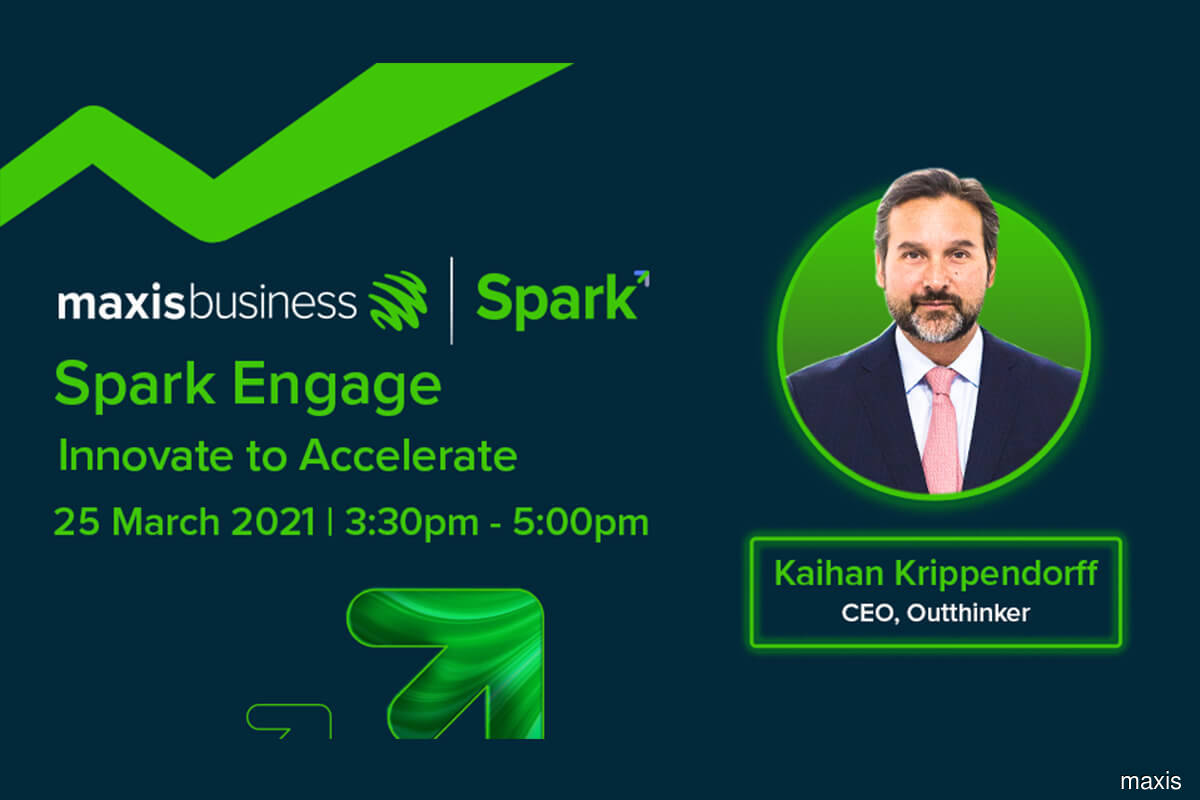 maxisbusiness | Spark

Spark Engage

Innovate to Accelerate

25 March 2021 | 3:30pm - 5:00pm

Kaihan Krippendorff
CEO, Outthinker

maxis